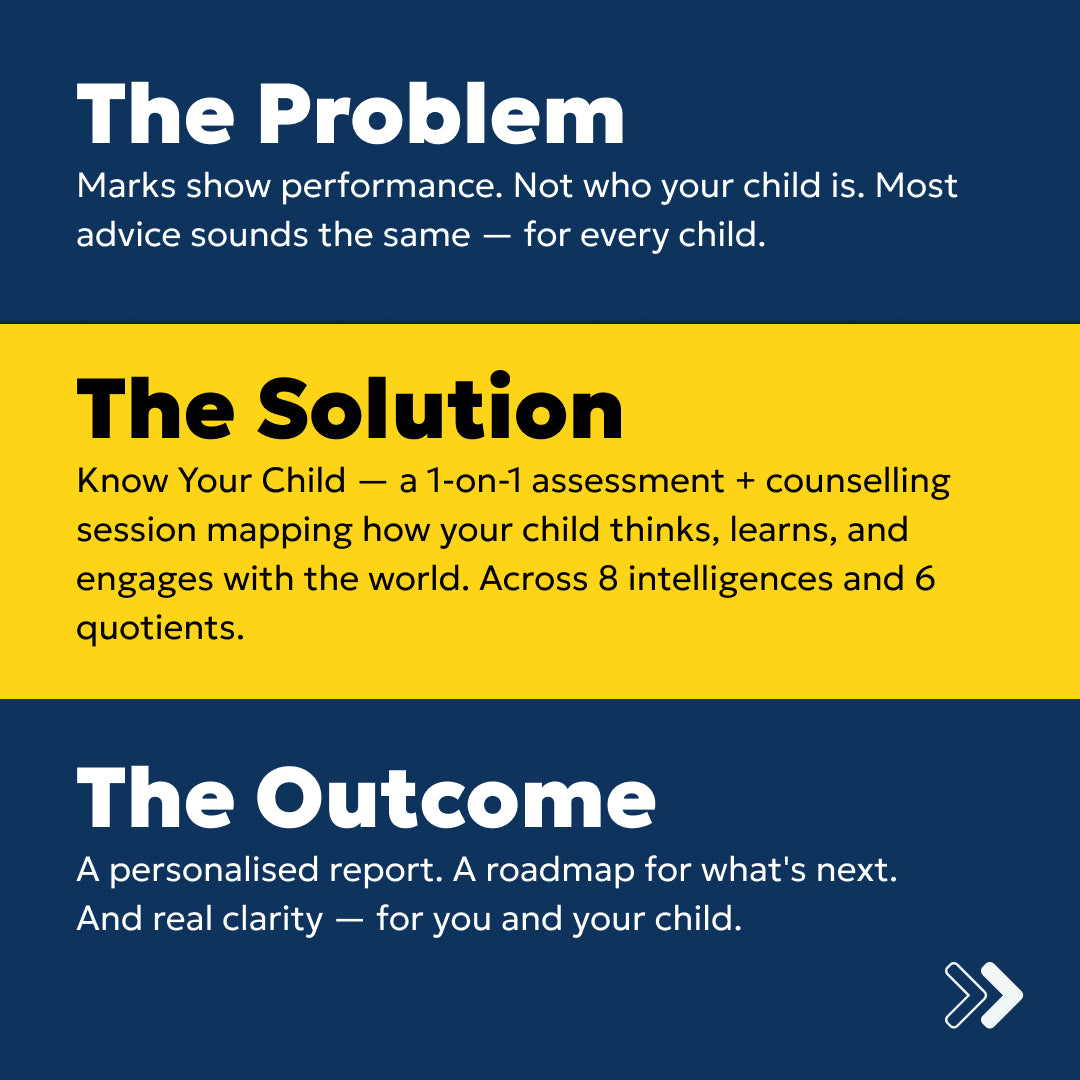 The Problem

Marks show performance. Not who your child is. Most advice sounds the same — for every child.

The Solution

Know Your Child — a 1-on-1 assessment + counselling session mapping how your child thinks, learns, and engages with the world. Across 8 intelligences and 6 quotients.

The Outcome

A personalised report. A roadmap for what's next. And real clarity — for you and your child.